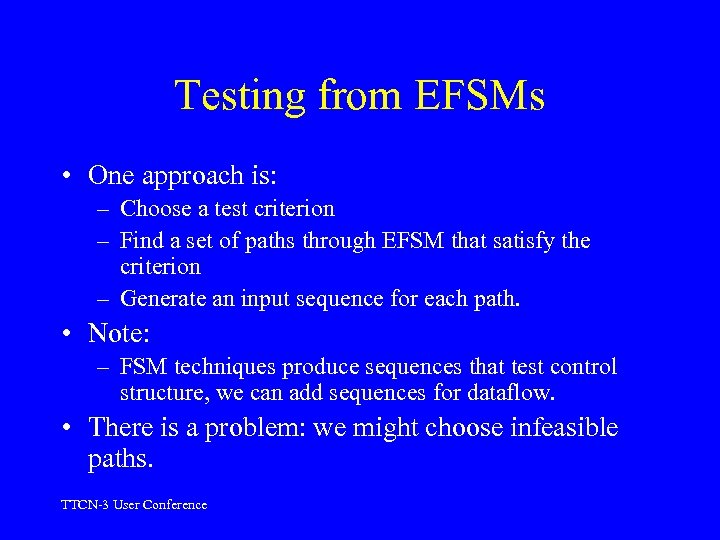 Testing from EFSMs

• One approach is:
  – Choose a test criterion
  – Find a set of paths through EFSM that satisfy the criterion
  – Generate an input sequence for each path.
• Note:
  – FSM techniques produce sequences that test control structure, we can add sequences for dataflow.
• There is a problem: we might choose infeasible paths.

TTCN-3 User Conference